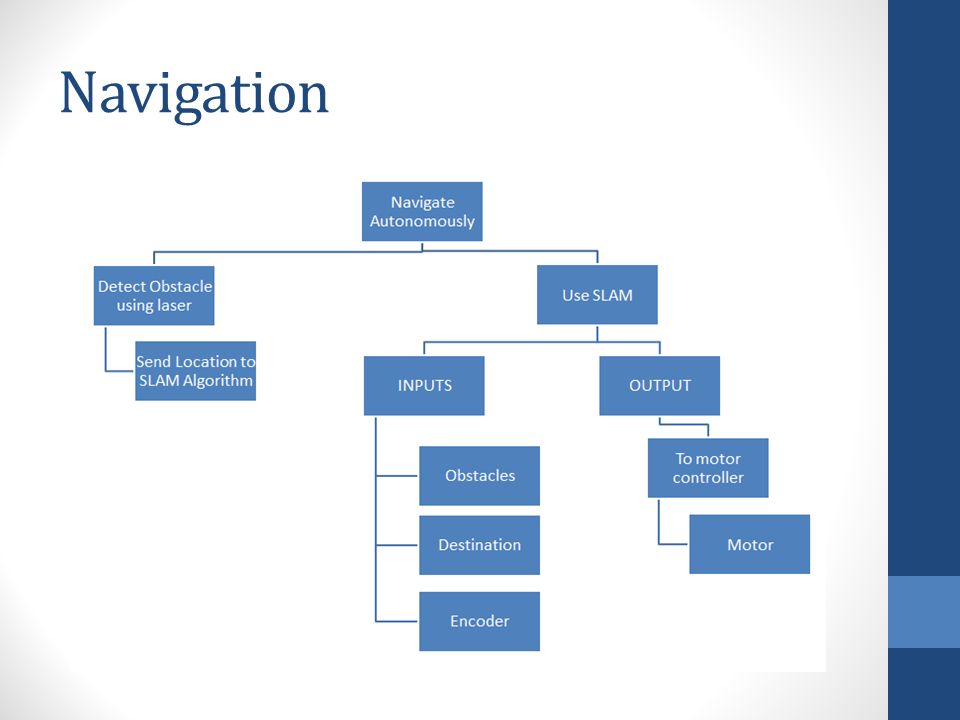 Navigation

Navigate Autonomously

Detect Obstacle using laser

Send Location to SLAM Algorithm

Use SLAM

INPUTS

Obstacles

Destination

Encoder

OUTPUT

To motor controller

Motor